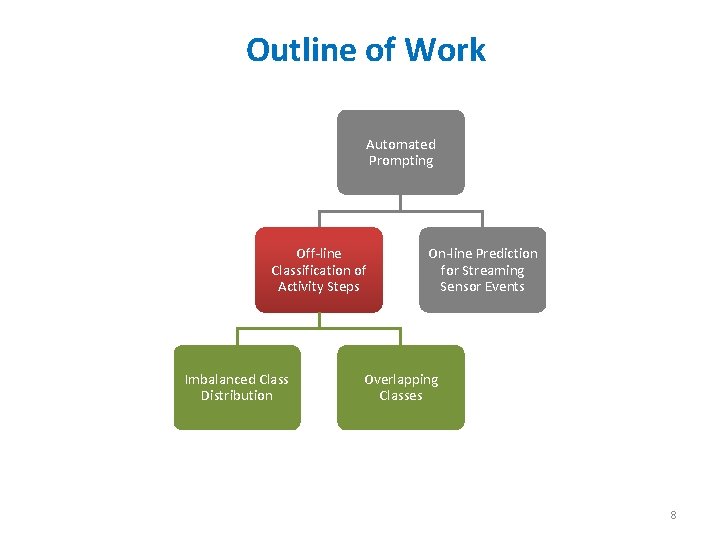 Outline of Work

Automated Prompting

Off-line Classification of Activity Steps

On-line Prediction for Streaming Sensor Events

Imbalanced Class Distribution

Overlapping Classes

8